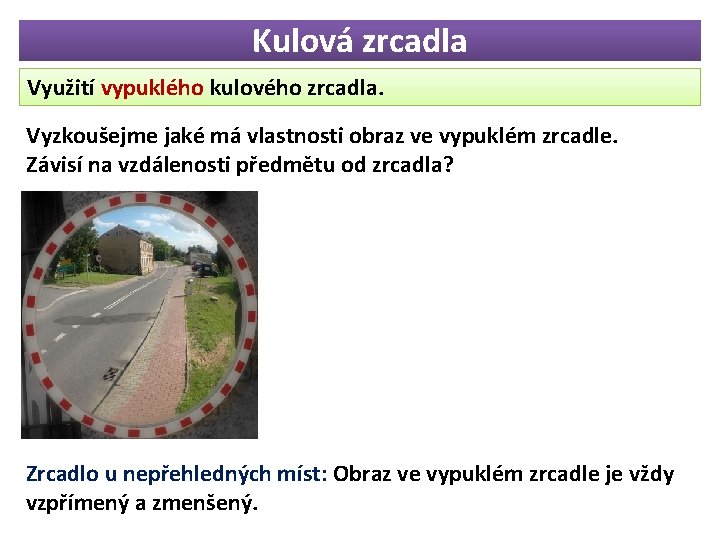 Kulová zrcadla

Využití vypuklého kulového zrcadla.

Vyzkoušejme jaké má vlastnosti obraz ve vypuklém zrcadle. Závisí na vzdálenosti předmětu od zrcadla?

Zrcadlo u nepřehledných míst: Obraz ve vypuklém zrcadle je vždy vzpřímený a zmenšený.